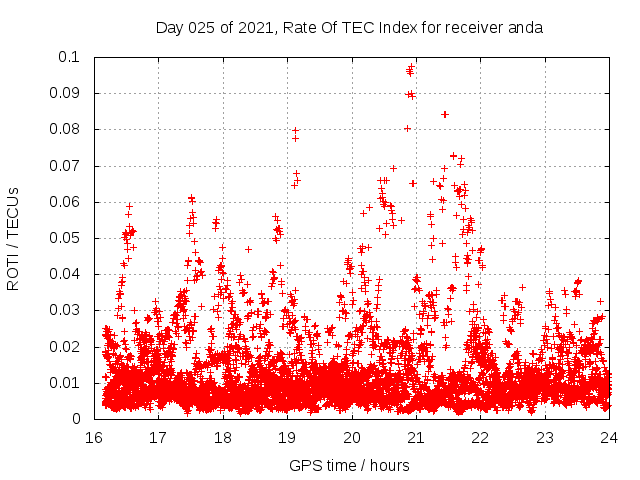 Day 025 of 2021, Rate Of TEC Index for receiver anda

ROTI / TECUs

0.1
0.09
0.08
0.07
0.06
0.05
0.04
0.03
0.02
0.01
0

16 17 18 19 20 21 22 23 24

GPS time / hours